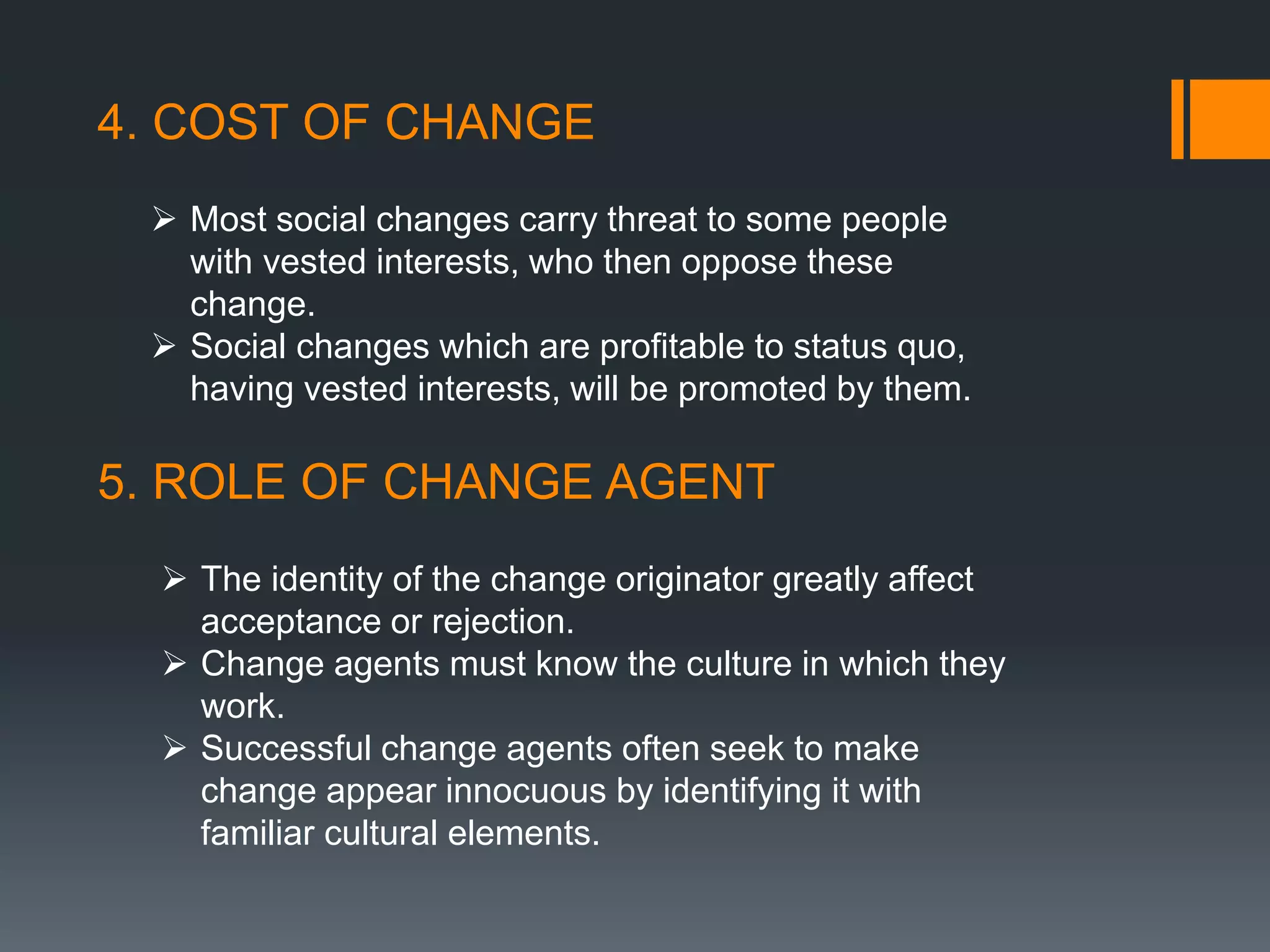 4. COST OF CHANGE

➢ Most social changes carry threat to some people with vested interests, who then oppose these change.
➢ Social changes which are profitable to status quo, having vested interests, will be promoted by them.

5. ROLE OF CHANGE AGENT

➢ The identity of the change originator greatly affect acceptance or rejection.
➢ Change agents must know the culture in which they work.
➢ Successful change agents often seek to make change appear innocuous by identifying it with familiar cultural elements.